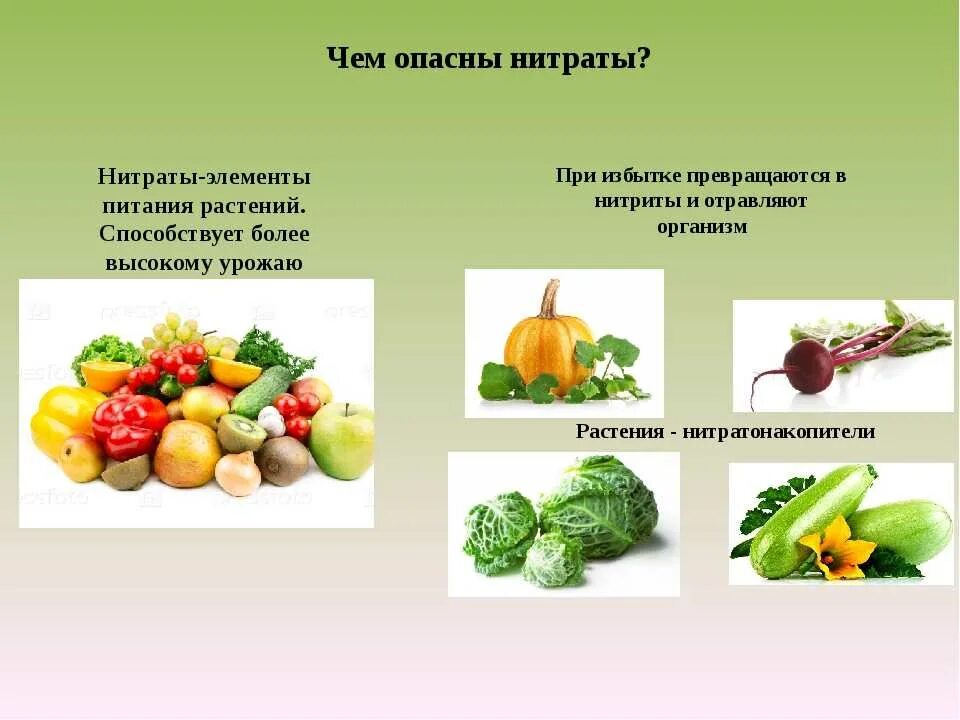 Чем опасны нитраты?

Нитраты-элементы питания растений. Способствует более высокому урожаю

При избытке превращаются в нитриты и отравляют организм

Растения - нитратонакопители